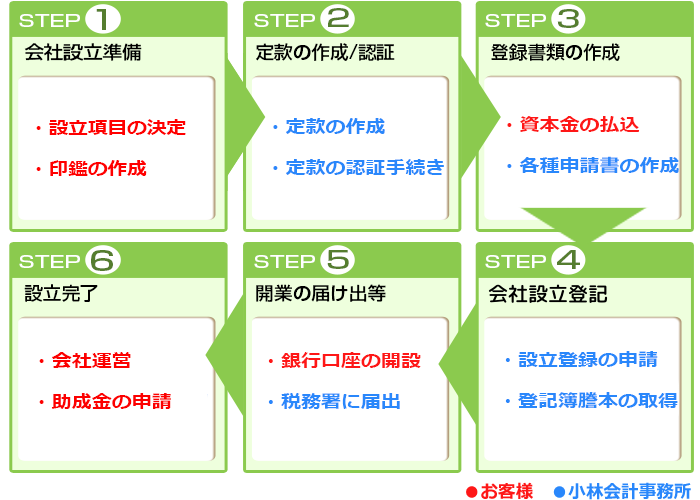 STEP 1
会社設立準備

・設立項目の決定
・印鑑の作成

STEP 2
定款の作成/認証

・定款の作成
・定款の認証手続き

STEP 3
登録書類の作成

・資本金の払込
・各種申請書の作成

STEP 4
会社設立登記

・設立登録の申請
・登記簿謄本の取得

STEP 5
開業の届け出等

・銀行口座の開設
・税務署に届出

STEP 6
設立完了

・会社運営
・助成金の申請

●お客様 ●小林会計事務所